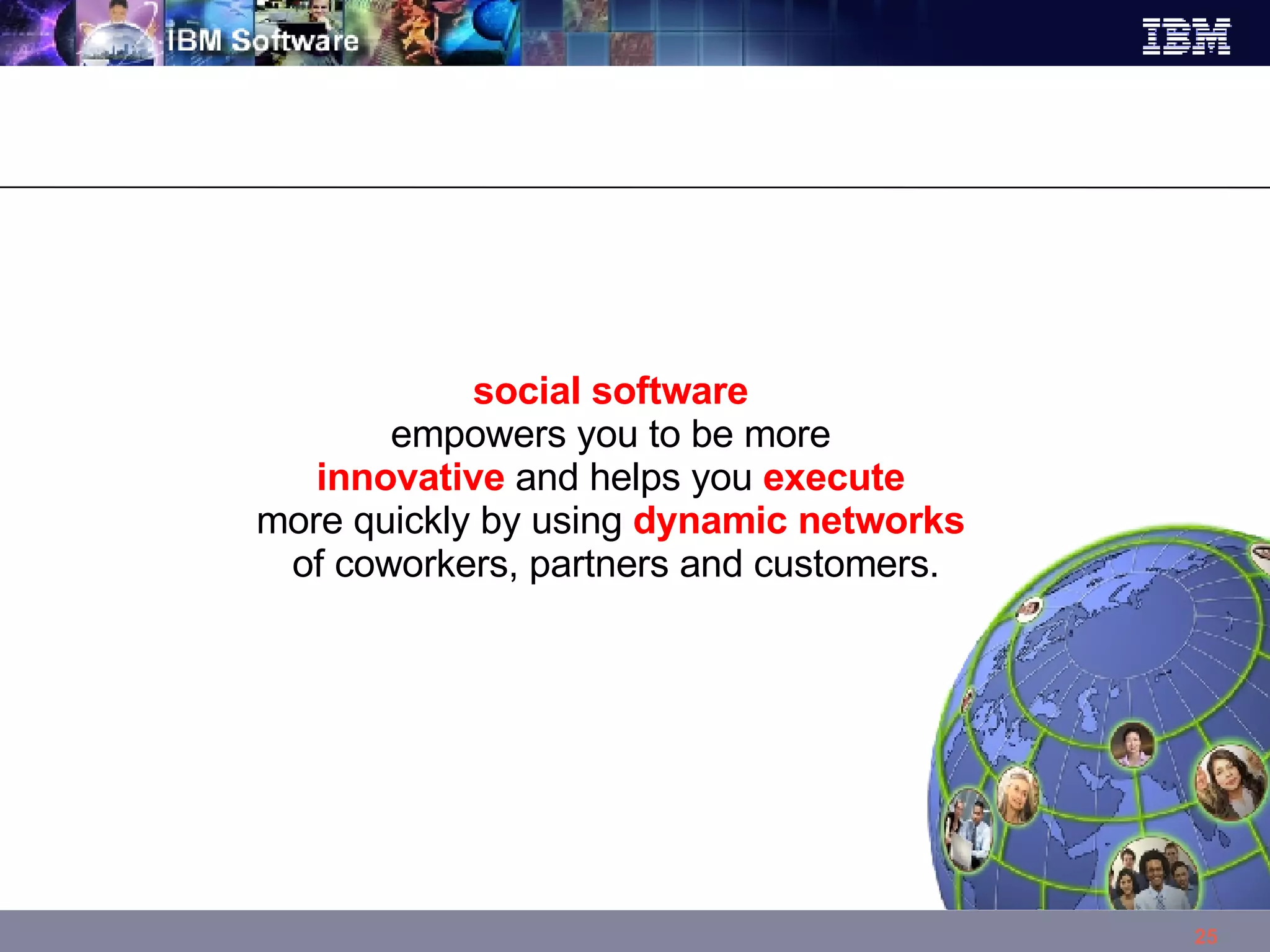 IBM Software

IBM

social software
empowers you to be more
innovative and helps you execute
more quickly by using dynamic networks
of coworkers, partners and customers.

25